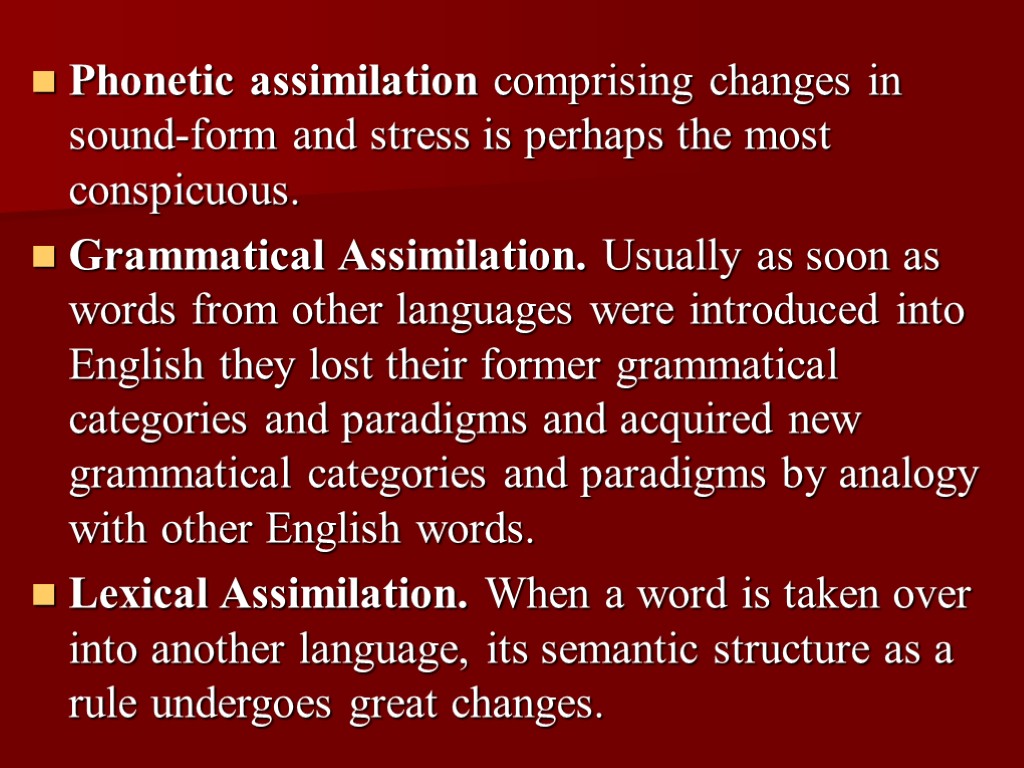 Phonetic assimilation comprising changes in sound-form and stress is perhaps the most conspicuous.

Grammatical Assimilation. Usually as soon as words from other languages were introduced into English they lost their former grammatical categories and paradigms and acquired new grammatical categories and paradigms by analogy with other English words.

Lexical Assimilation. When a word is taken over into another language, its semantic structure as a rule undergoes great changes.